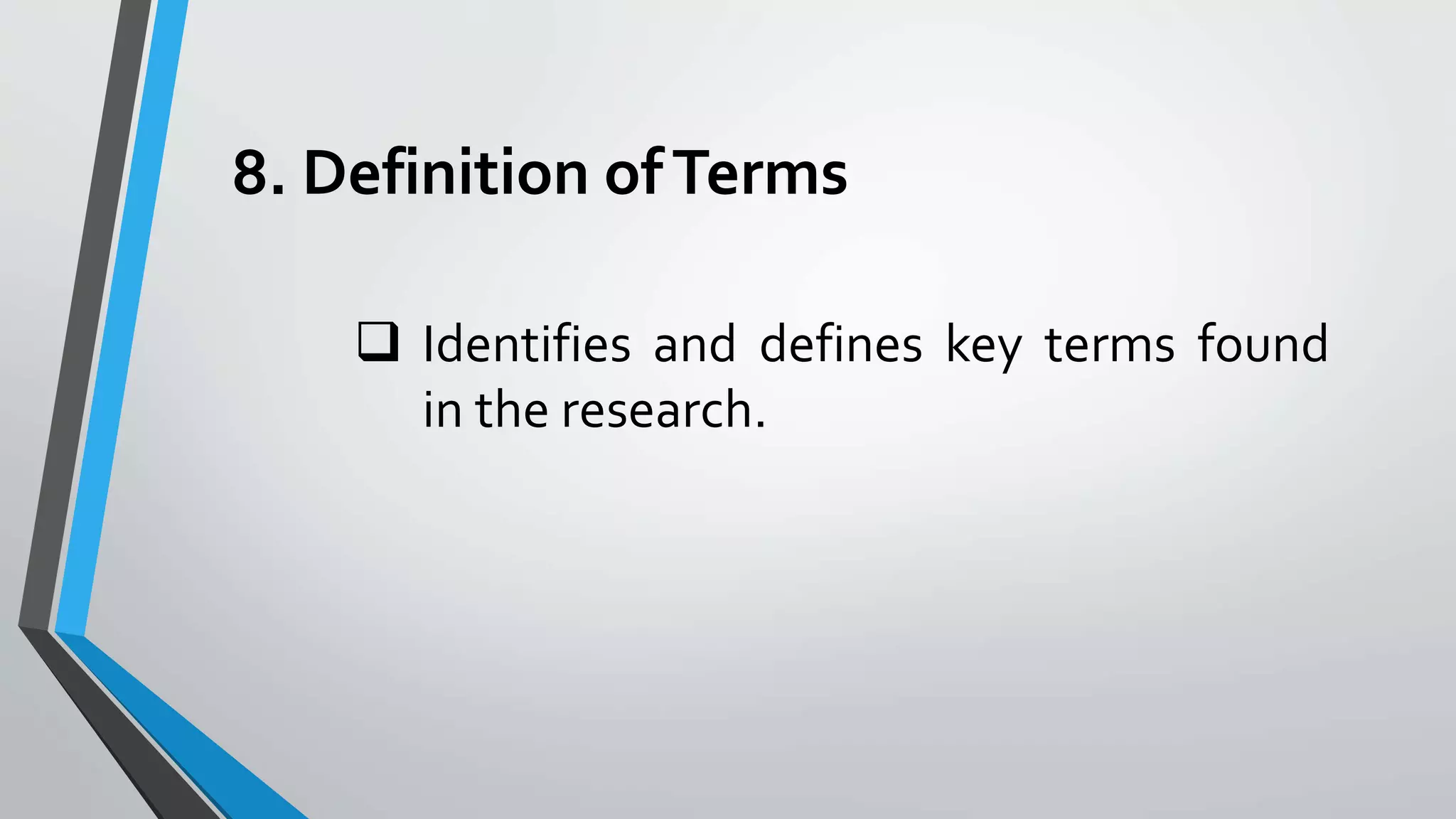 8. Definition of Terms

❑ Identifies and defines key terms found in the research.